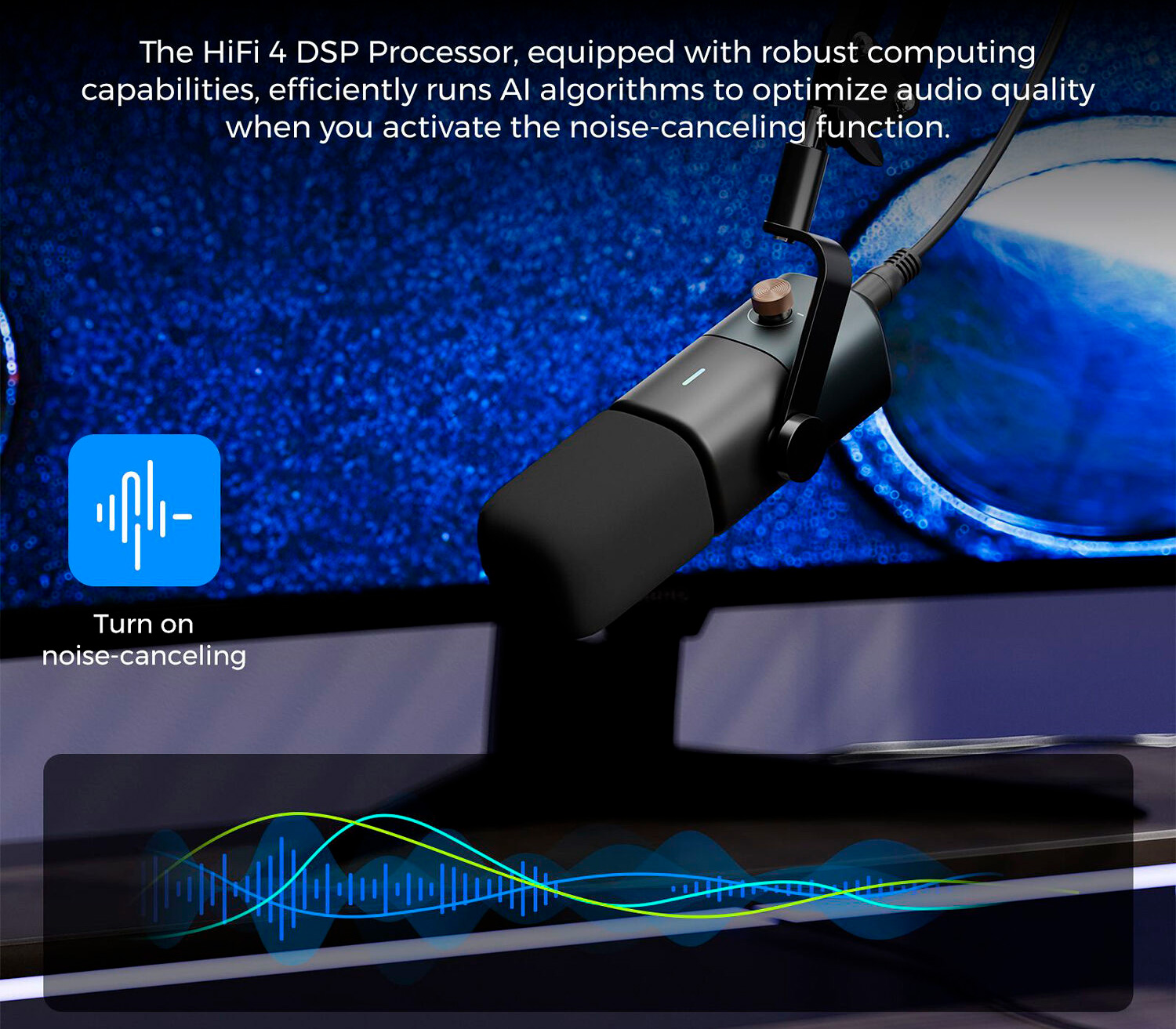 The HiFi 4 DSP Processor, equipped with robust computing capabilities, efficiently runs AI algorithms to optimize audio quality when you activate the noise-canceling function.

Turn on noise-canceling